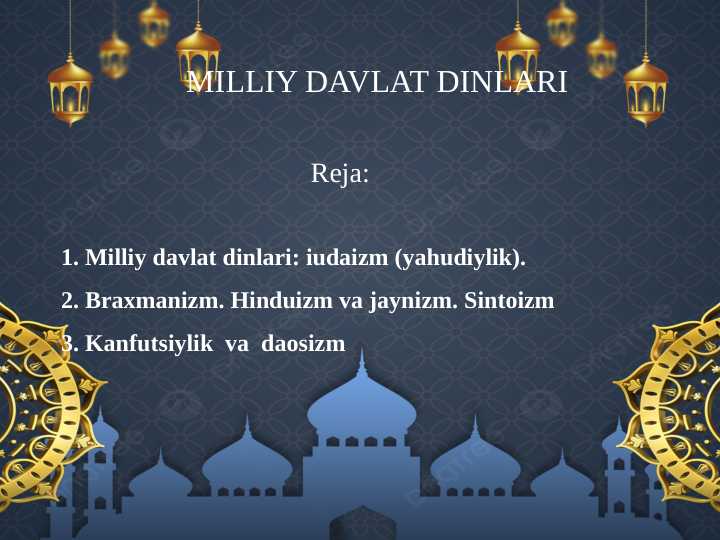 MILLIY DAVLAT DINLARI

Reja:

1. Milliy davlat dinlari: iudaizm (yahudiylik).

2. Braxmanizm. Hinduizm va jaynizm. Sintoizm

3. Kanfutsiylik va daosizm